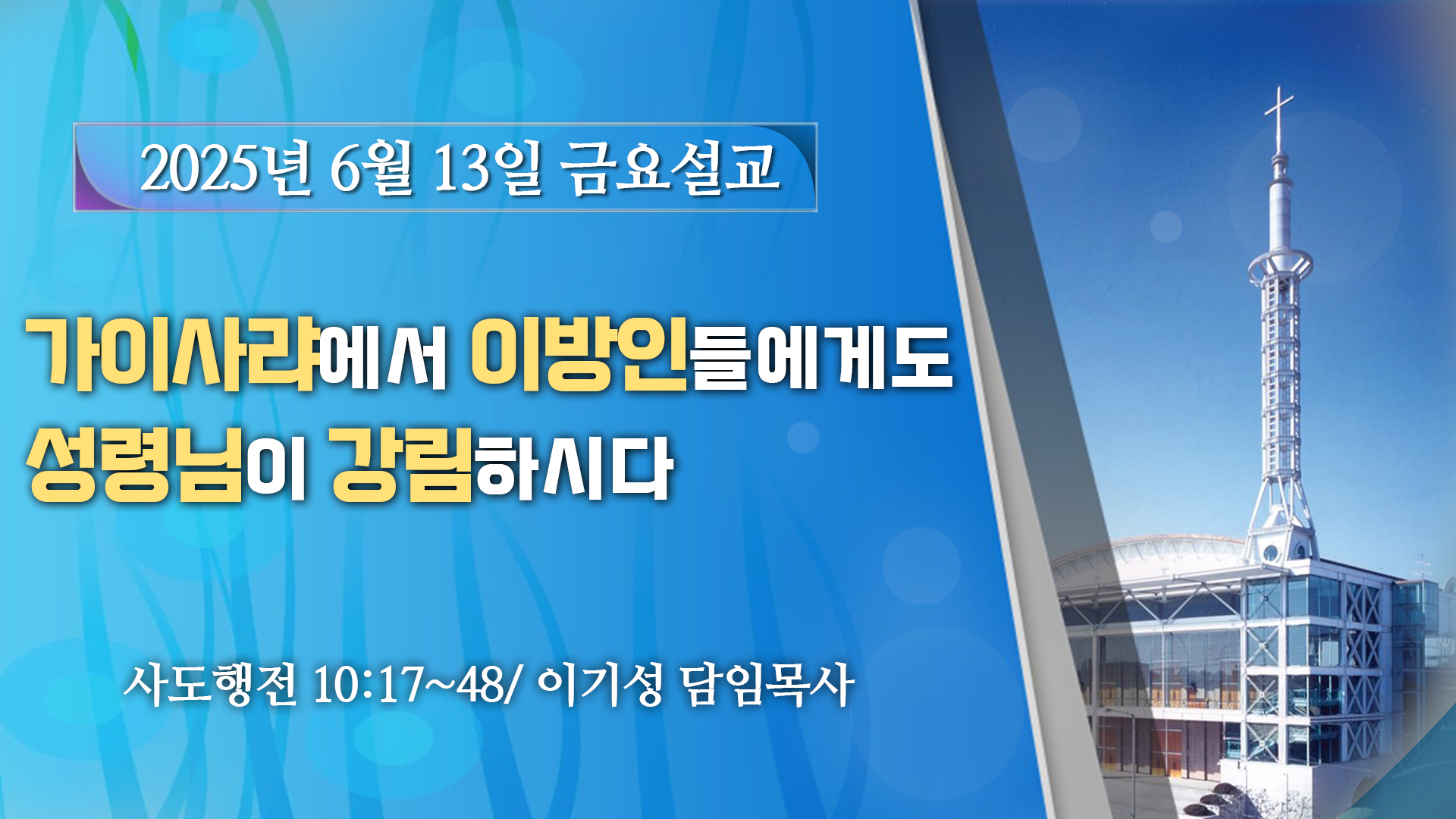 2025년 6월 13일 금요설교

가이사랴에서 이방인들에게도 성령님이 강림하시다

사도행전 10:17~48/ 이기성 담임목사